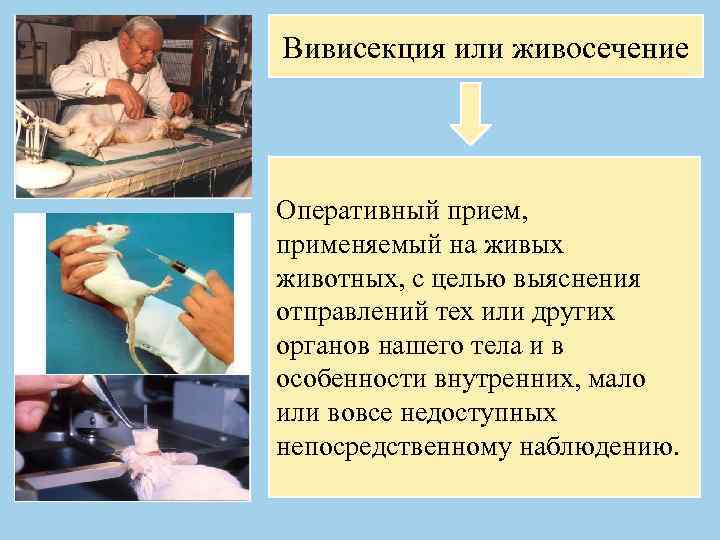 Вивисекция или живосечение

Оперативный прием, применяемый на живых животных, с целью выяснения отправлений тех или других органов нашего тела и в особенности внутренних, мало или вовсе недоступных непосредственному наблюдению.